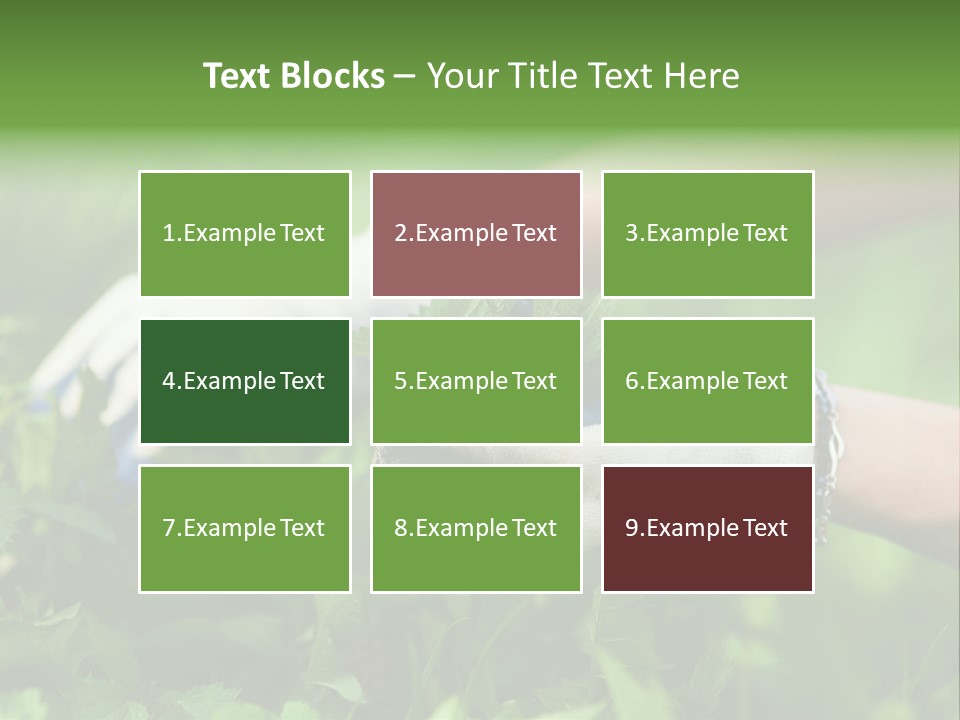 Text Blocks – Your Title Text Here

1.Example Text

2.Example Text

3.Example Text

4.Example Text

5.Example Text

6.Example Text

7.Example Text

8.Example Text

9.Example Text